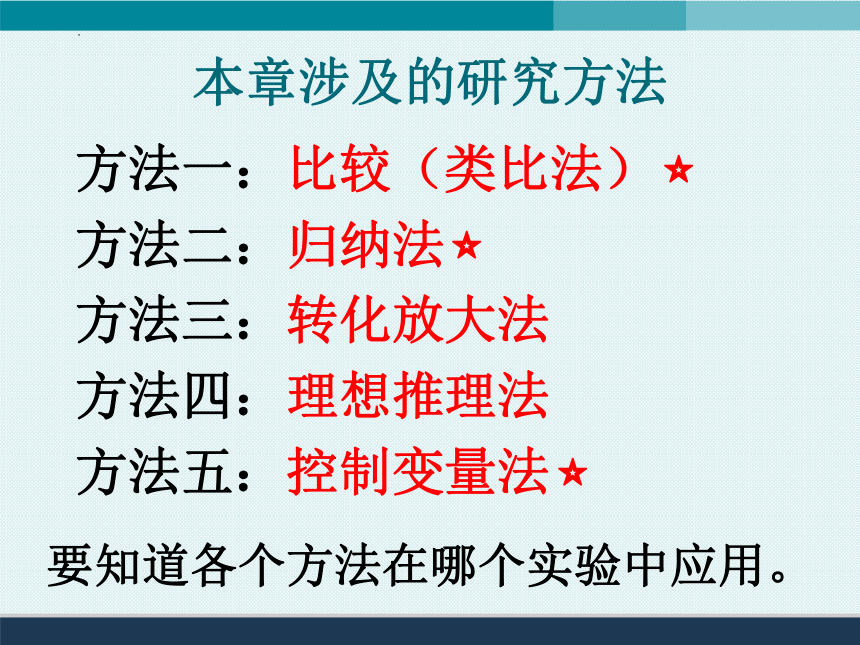 本章涉及的研究方法

方法一：比较（类比法）★

方法二：归纳法★

方法三：转化放大法

方法四：理想推理法

方法五：控制变量法★

要知道各个方法在哪个实验中应用。